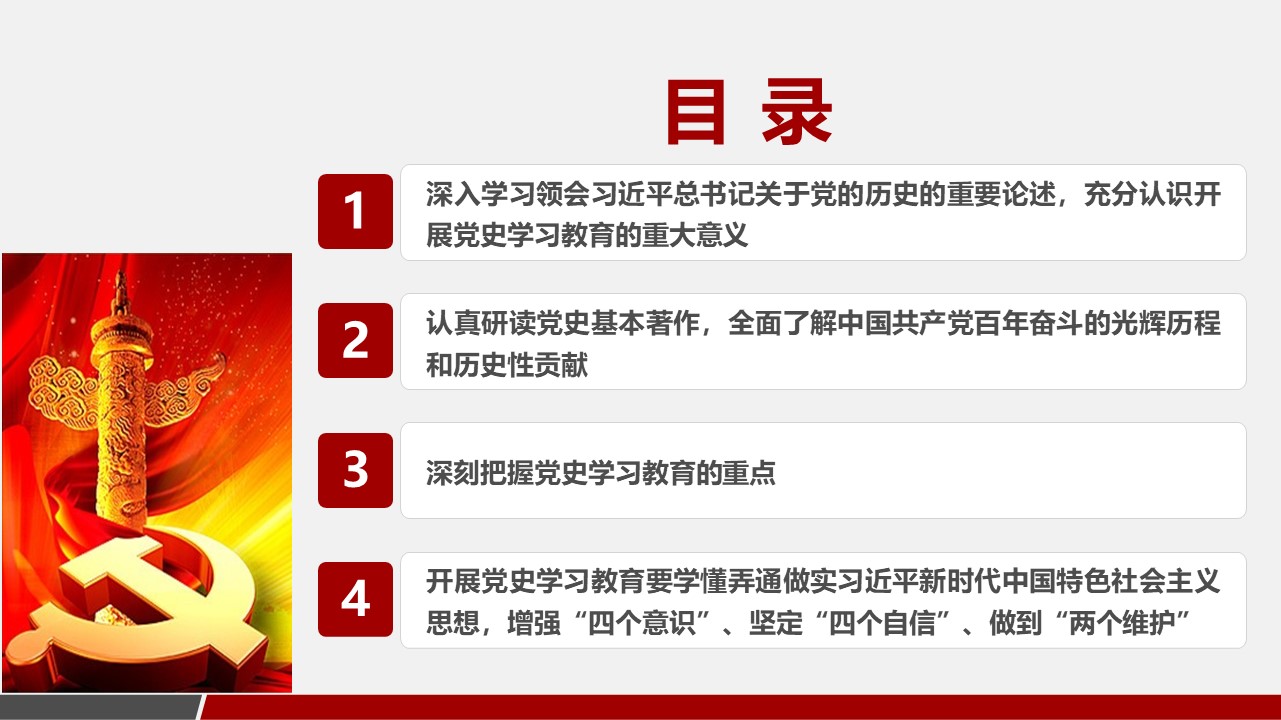 目 录

1 深入学习领会习近平总书记关于党的历史的重要论述，充分认识开展党史学习教育的重大意义

2 认真研读党史基本著作，全面了解中国共产党百年奋斗的光辉历程和历史性贡献

3 深刻把握党史学习教育的重点

4 开展党史学习教育要学懂弄通做实习近平新时代中国特色社会主义思想，增强“四个意识”、坚定“四个自信”、做到“两个维护”